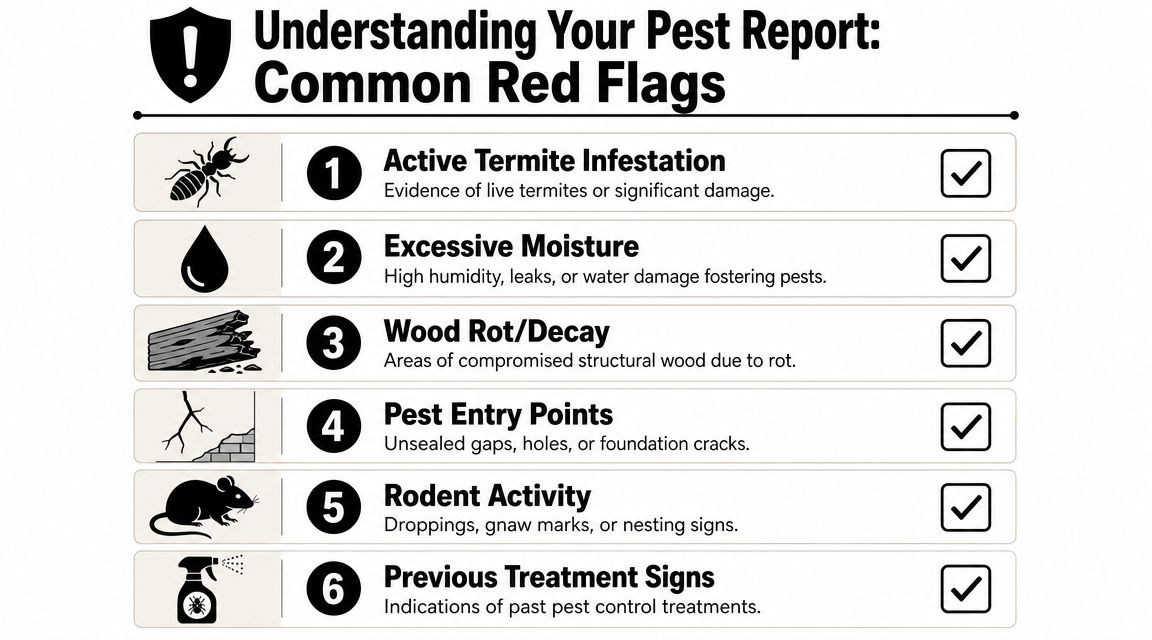 Understanding Your Pest Report: Common Red Flags

1 Active Termite Infestation
Evidence of live termites or significant damage.

2 Excessive Moisture
High humidity, leaks, or water damage fostering pests.

3 Wood Rot/Decay
Areas of compromised structural wood due to rot.

4 Pest Entry Points
Unsealed gaps, holes, or foundation cracks.

5 Rodent Activity
Droppings, gnaw marks, or nesting signs.

6 Previous Treatment Signs
Indications of past pest control treatments.